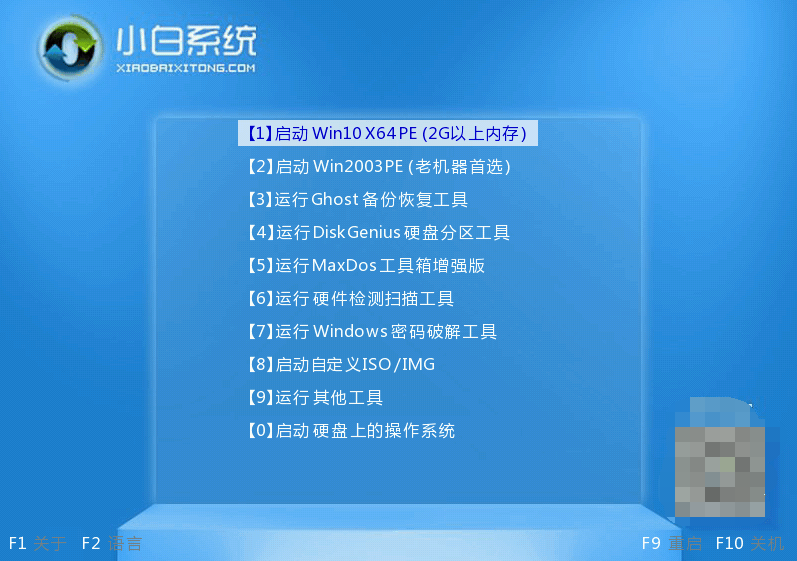 小白系统
XIAOBAIXITONG.COM

【1】启动 Win10 X64 PE (2G以上内存)
【2】启动 Win2003PE (老机器首选)
【3】运行 Ghost 备份恢复工具
【4】运行 DiskGenius 硬盘分区工具
【5】运行 MaxDos 工具箱增强版
【6】运行 硬件检测扫描工具
【7】运行 Windows 密码破解工具
【8】启动自定义ISO/IMG
【9】运行 其他工具
【0】启动 硬盘上的操作系统

F1 关于 F2 语言

F9 重启 F10 关机